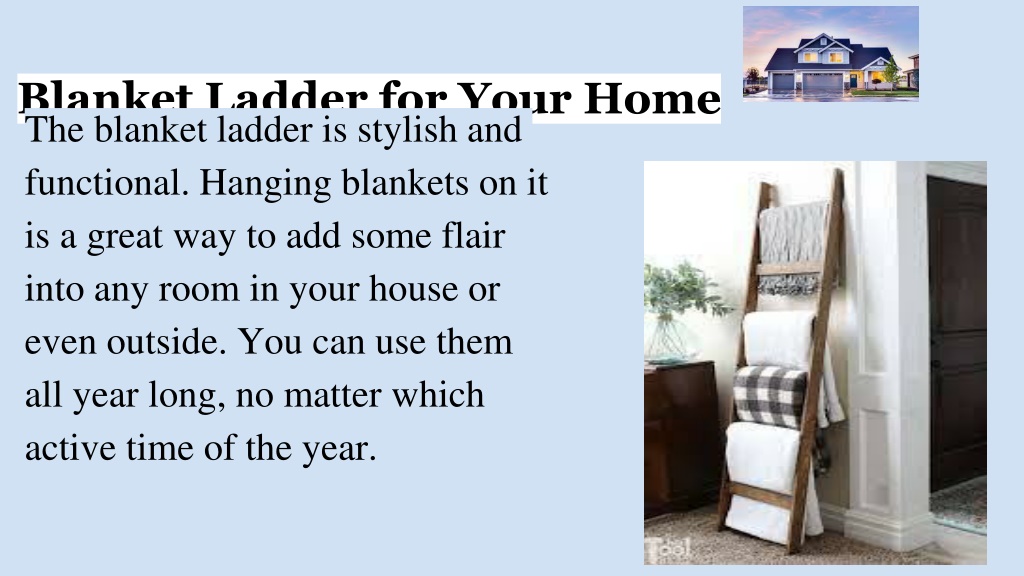 Blanket Ladder for Your Home

The blanket ladder is stylish and functional. Hanging blankets on it is a great way to add some flair into any room in your house or even outside. You can use them all year long, no matter which active time of the year.

Tool